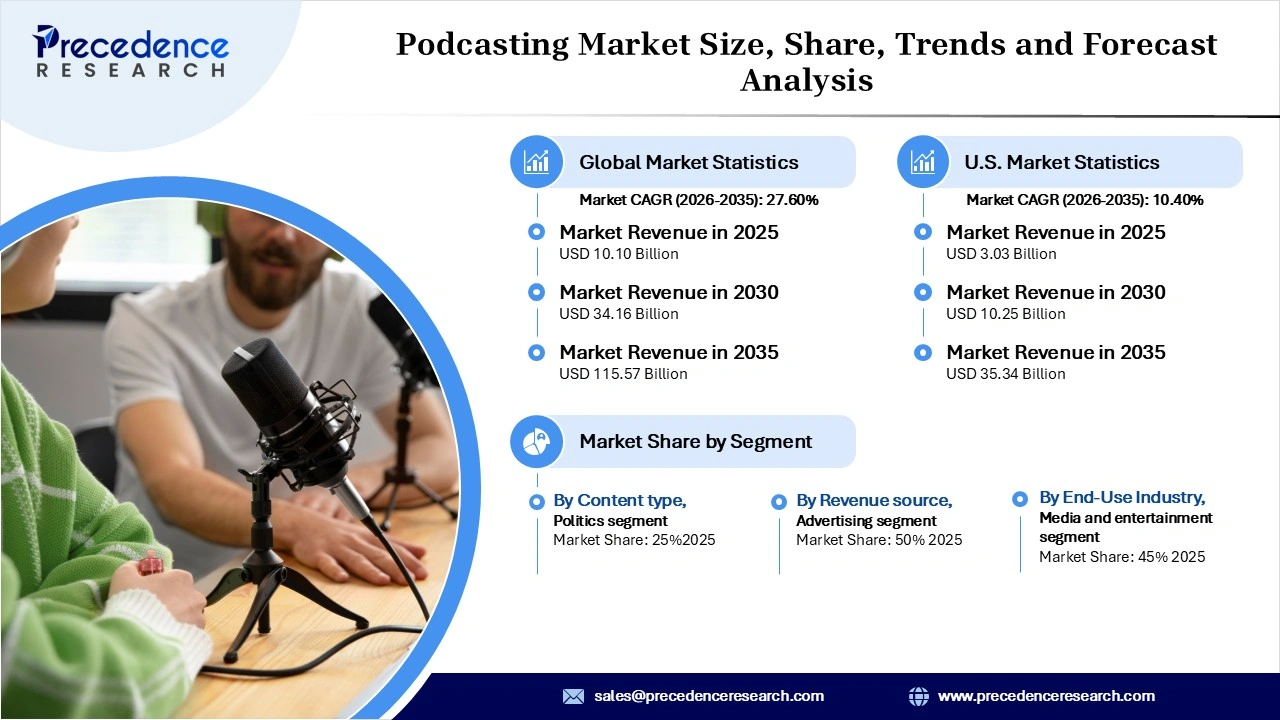 Precedence
RESEARCH

Podcasting Market Size, Share, Trends and Forecast Analysis

Global Market Statistics
Market CAGR (2026-2035): 27.60%

Market Revenue in 2025
USD 10.10 Billion

Market Revenue in 2030
USD 34.16 Billion

Market Revenue in 2035
USD 115.57 Billion

U.S. Market Statistics
Market CAGR (2026-2035): 10.40%

Market Revenue in 2025
USD 3.03 Billion

Market Revenue in 2030
USD 10.25 Billion

Market Revenue in 2035
USD 35.34 Billion

Market Share by Segment

By Content type,
Politics segment
Market Share: 25%2025

By Revenue source,
Advertising segment
Market Share: 50% 2025

By End-Use Industry,
Media and entertainment segment
Market Share: 45% 2025

sales@precedenceresearch.com
www.precedenceresearch.com